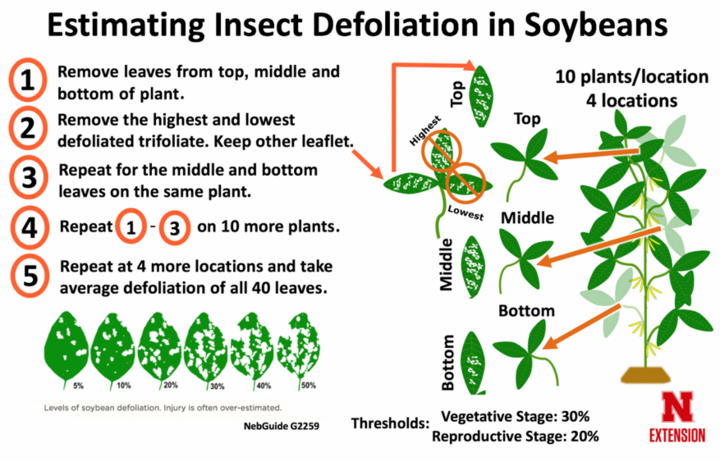 Estimating Insect Defoliation in Soybeans

1 Remove leaves from top, middle and bottom of plant.

2 Remove the highest and lowest defoliated trifoliate. Keep other leaflet.

3 Repeat for the middle and bottom leaves on the same plant.

4 Repeat 1 - 3 on 10 more plants.

5 Repeat at 4 more locations and take average defoliation of all 40 leaves.

5% 10% 20% 30% 40% 50%

Levels of soybean defoliation. Injury is often over-estimated.

NebGuide G2259

Top

Highest

Lowest

Middle

Bottom

10 plants/location
4 locations

Top

Middle

Bottom

Thresholds: Vegetative Stage: 30%
Reproductive Stage: 20%

N
EXTENSION